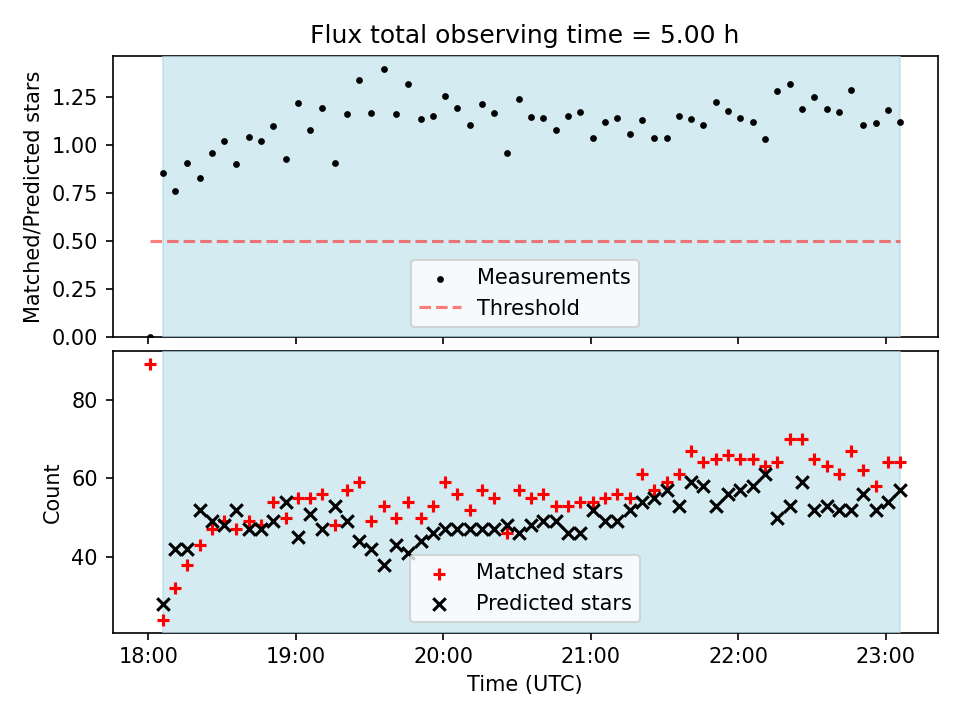 Flux total observing time = 5.00 h

Matched/Predicted stars

1.25
1.00
0.75
0.50
0.25
0.00

Measurements
Threshold

Count

80
60
40

Matched stars
Predicted stars

18:00
19:00
20:00
21:00
22:00
23:00

Time (UTC)